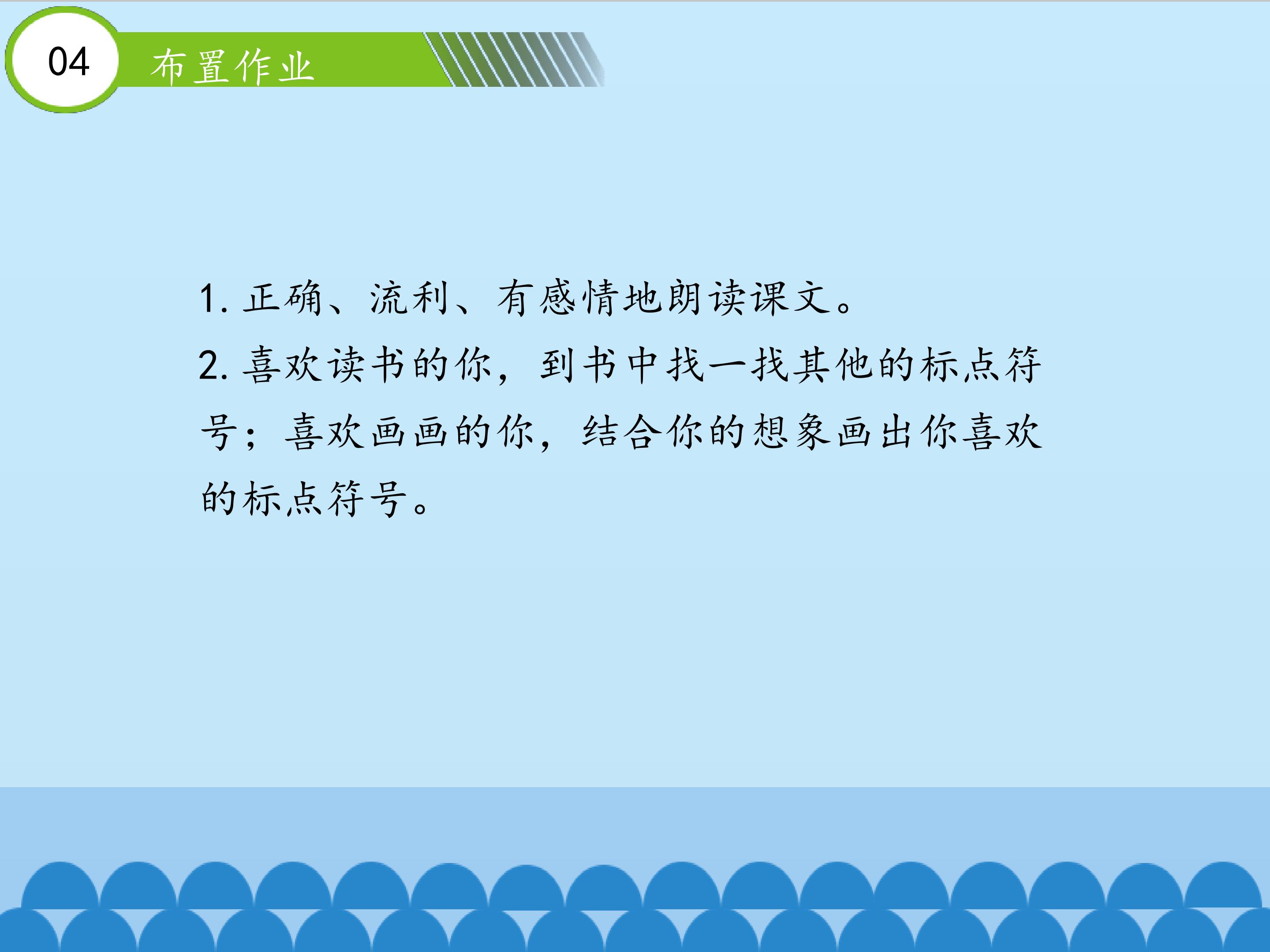 04 布置作业

1. 正确、流利、有感情地朗读课文。

2. 喜欢读书的你，到书中找一找其他的标点符号；喜欢画画的你，结合你的想象画出你喜欢的标点符号。